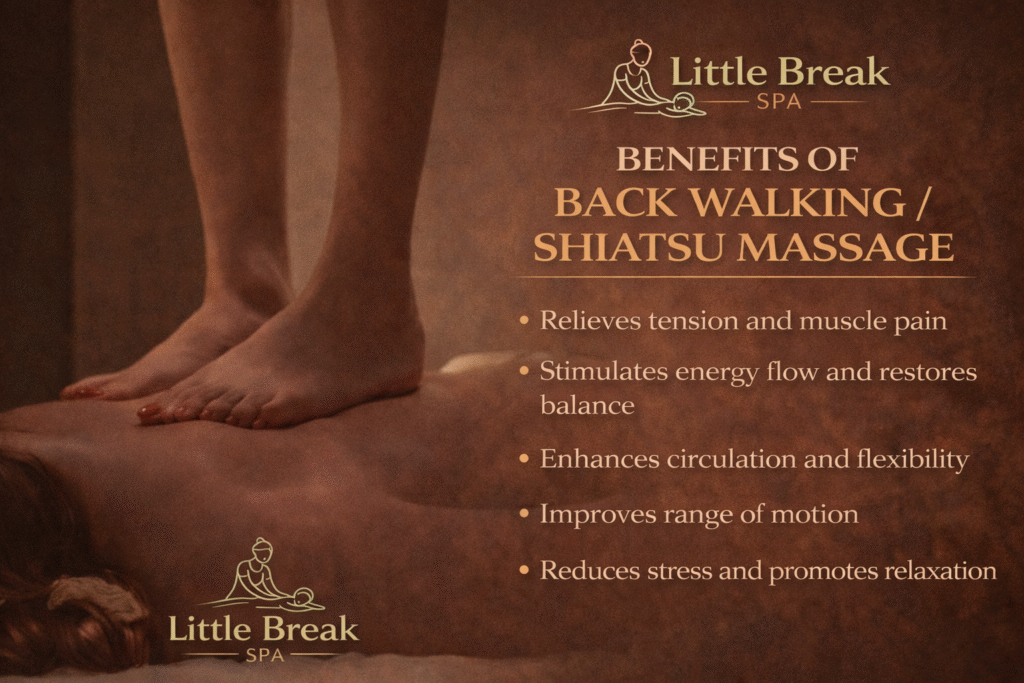 Little Break
SPA

BENEFITS OF
BACK WALKING /
SHIATSU MASSAGE

• Relieves tension and muscle pain
• Stimulates energy flow and restores balance
• Enhances circulation and flexibility
• Improves range of motion
• Reduces stress and promotes relaxation

Little Break
SPA